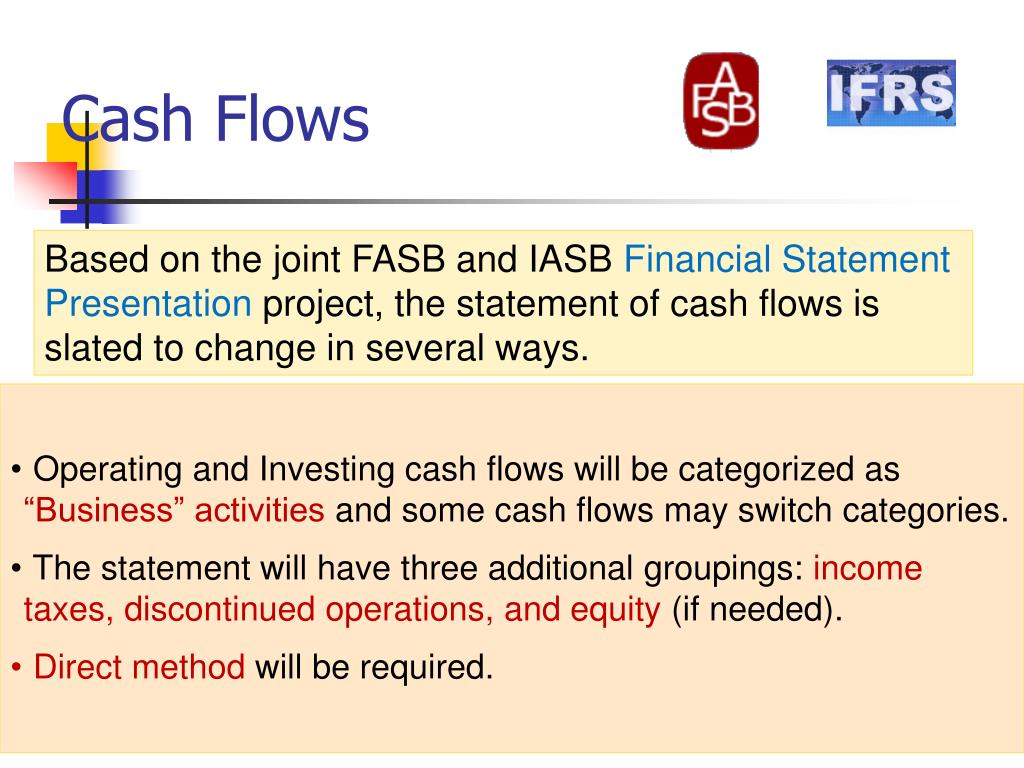 Cash Flows

FASB

IFRS

Based on the joint FASB and IASB Financial Statement Presentation project, the statement of cash flows is slated to change in several ways.

• Operating and Investing cash flows will be categorized as “Business” activities and some cash flows may switch categories.

• The statement will have three additional groupings: income taxes, discontinued operations, and equity (if needed).

• Direct method will be required.